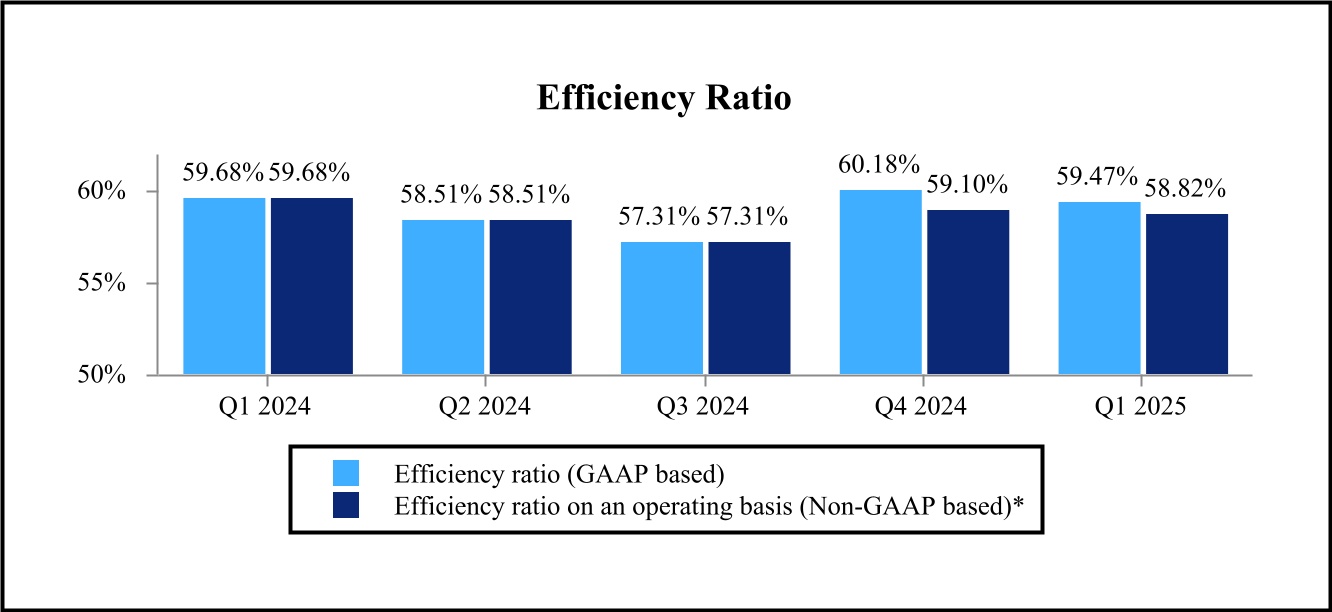 Efficiency Ratio

60%
55%
50%

59.68% 59.68%
58.51% 58.51%
57.31% 57.31%
60.18% 59.10%
59.47% 58.82%

Q1 2024
Q2 2024
Q3 2024
Q4 2024
Q1 2025

Efficiency ratio (GAAP based)
Efficiency ratio on an operating basis (Non-GAAP based)*